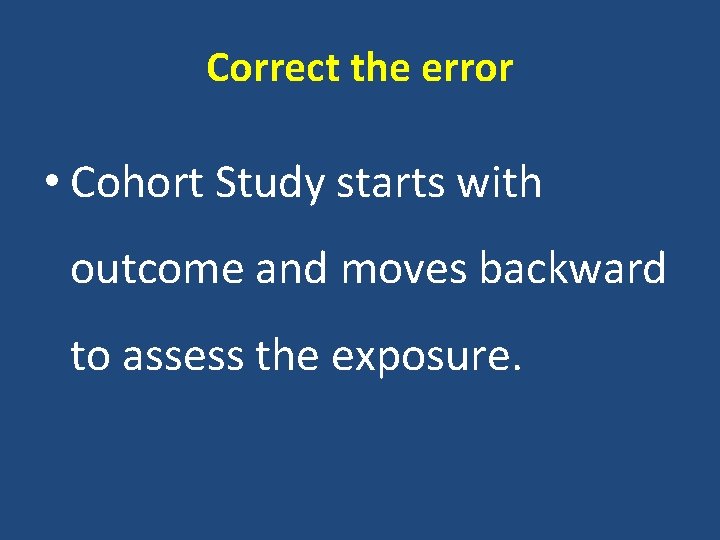 Correct the error

• Cohort Study starts with outcome and moves backward to assess the exposure.